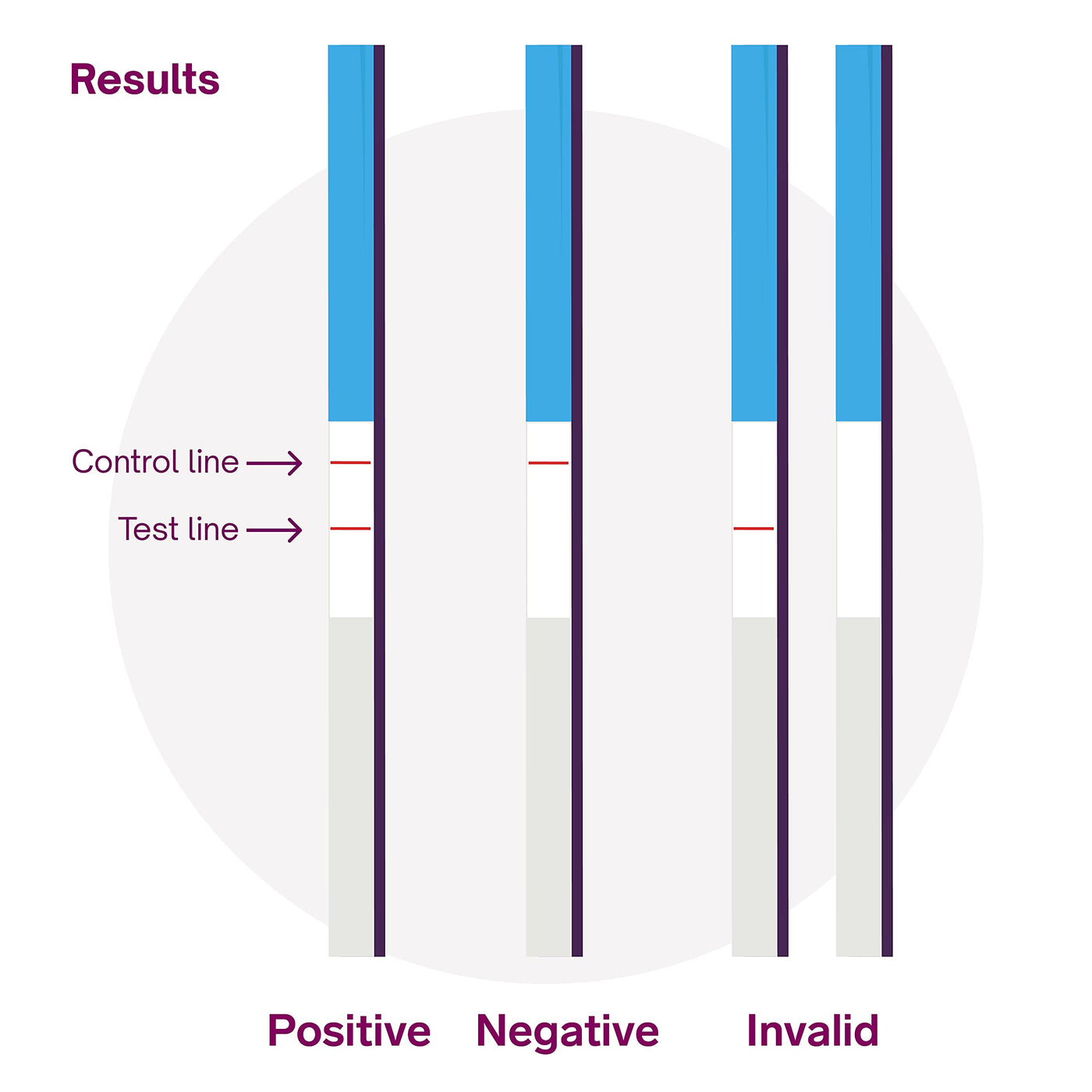 Results

Control line

Test line

Positive

Negative

Invalid